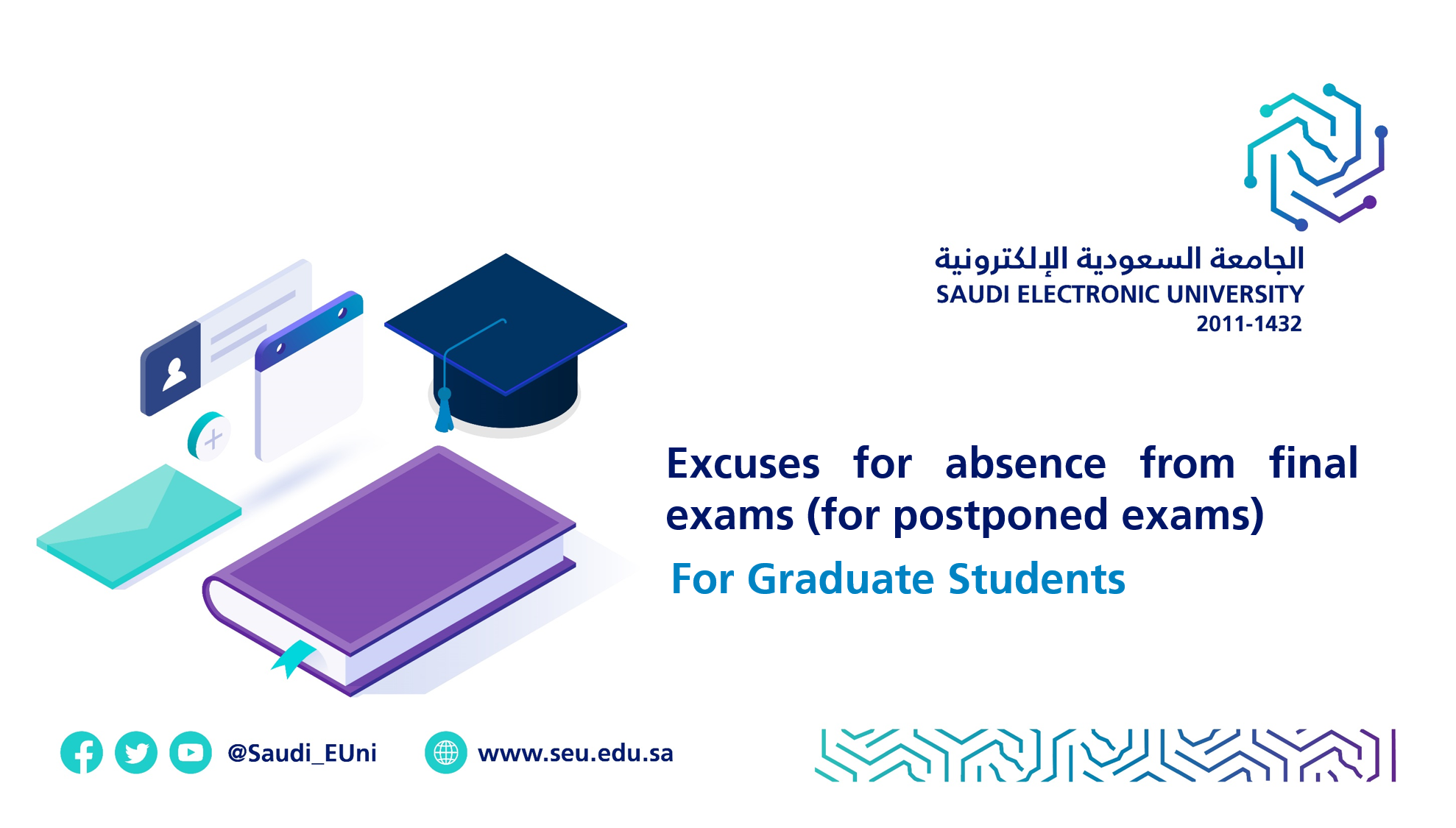 الجامعة السعودية الإلكترونية
SAUDI ELECTRONIC UNIVERSITY
2011-1432

Excuses for absence from final exams (for postponed exams)

For Graduate Students

@Saudi_EUni

www.seu.edu.sa